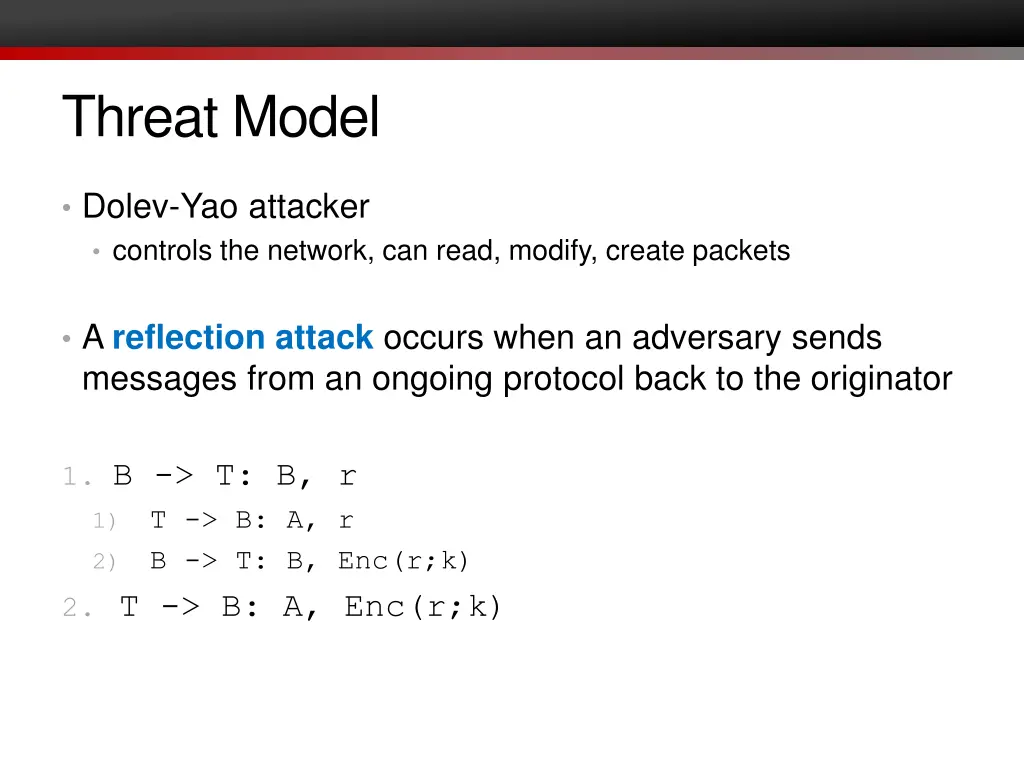 Threat Model

• Dolev-Yao attacker
  • controls the network, can read, modify, create packets

• A reflection attack occurs when an adversary sends messages from an ongoing protocol back to the originator

1. B -> T: B, r
  1) T -> B: A, r
  2) B -> T: B, Enc(r;k)
2. T -> B: A, Enc(r;k)